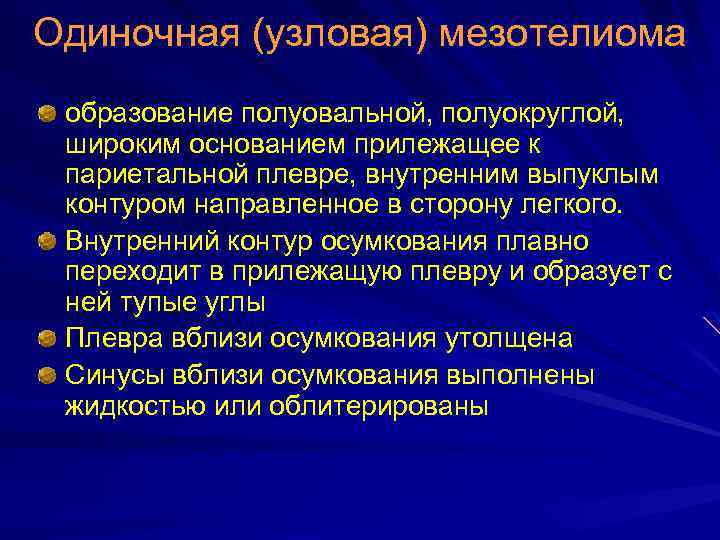 Одиночная (узловая) мезотелиома

образование полуовальной, полуокруглой, широким основанием прилежащее к париетальной плевре, внутренним выпуклым контуром направленное в сторону легкого.

Внутренний контур осумкования плавно переходит в прилежащую плевру и образует с ней тупые углы

Плевра вблизи осумкования утолщена

Синусы вблизи осумкования выполнены жидкостью или облитерированы